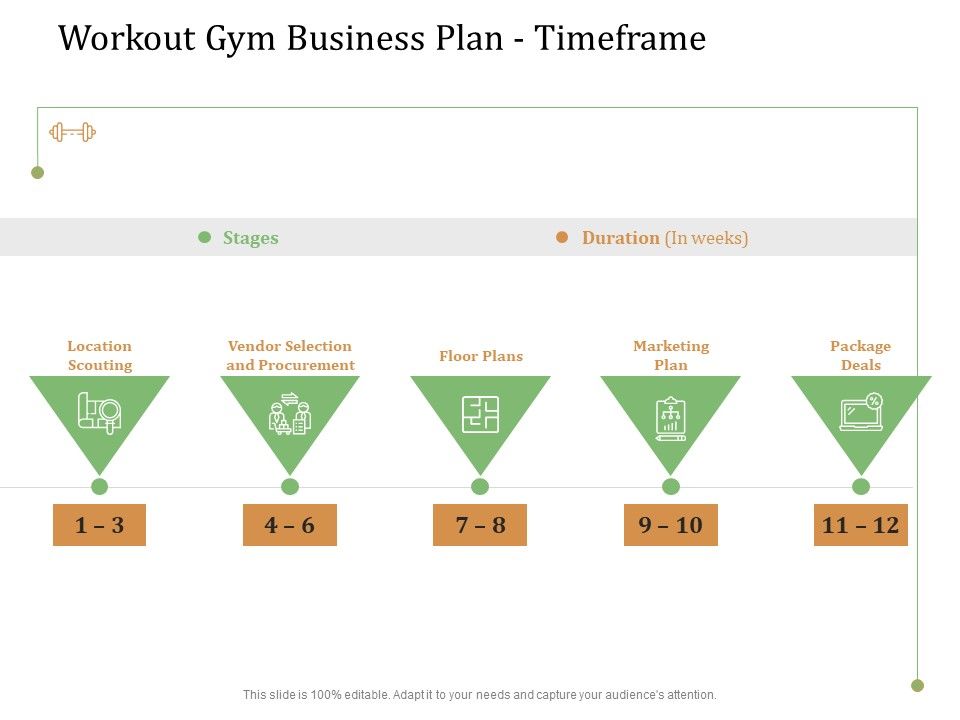 Workout Gym Business Plan - Timeframe

Stages

Duration (In weeks)

Location Scouting

Vendor Selection and Procurement

Floor Plans

Marketing Plan

Package Deals

1 – 3

4 – 6

7 – 8

9 – 10

11 – 12

This slide is 100% editable. Adapt it to your needs and capture your audience's attention.